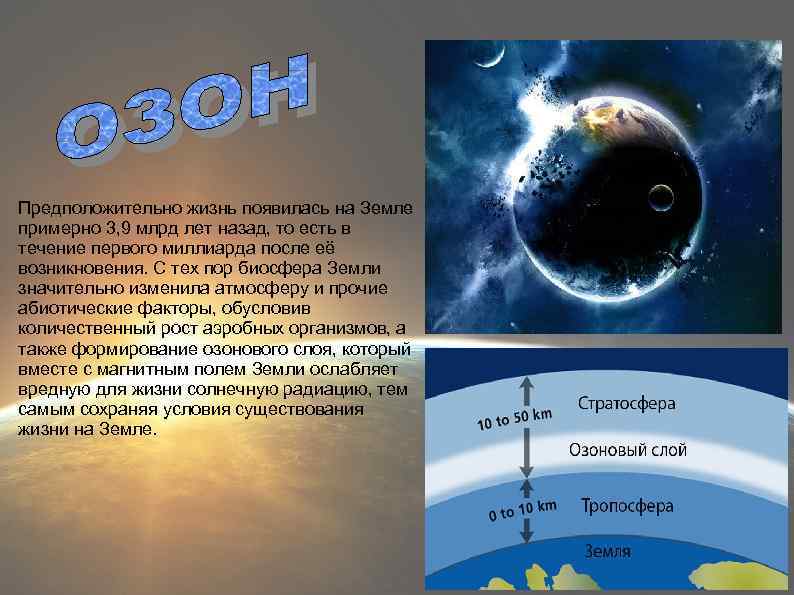 ОЗОН

Предположительно жизнь появилась на Земле примерно 3,9 млрд лет назад, то есть в течение первого миллиарда после её возникновения. С тех пор биосфера Земли значительно изменила атмосферу и прочие абиотические факторы, обусловив количественный рост аэробных организмов, а также формирование озонового слоя, который вместе с магнитным полем Земли ослабляет вредную для жизни солнечную радиацию, тем самым сохраняя условия существования жизни на Земле.

10 to 50 km
Стратосфера
Озоновый слой
0 to 10 km
Тропосфера
Земля